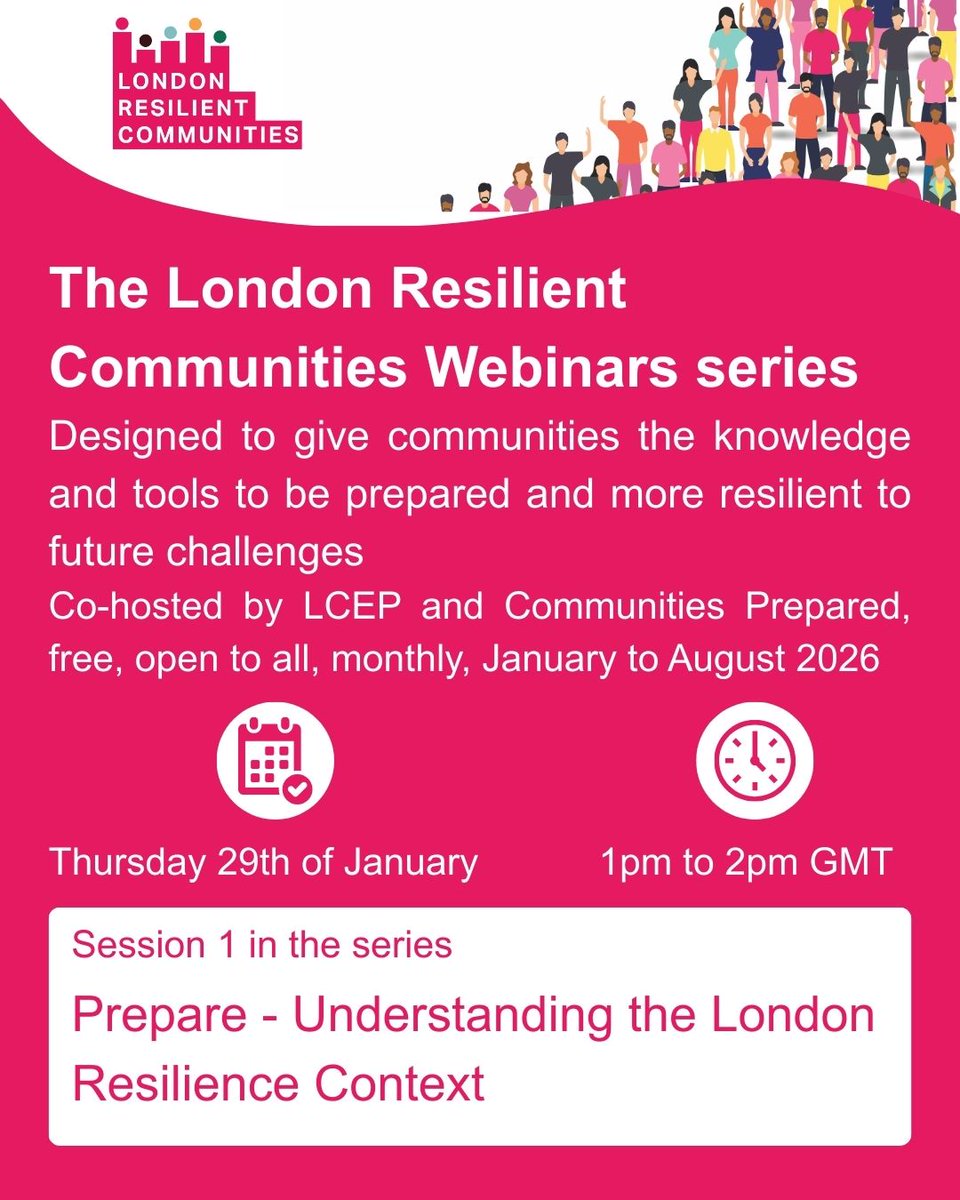 LONDON RESILIENT COMMUNITIES

The London Resilient Communities Webinars series

Designed to give communities the knowledge and tools to be prepared and more resilient to future challenges

Co-hosted by LCEP and Communities Prepared, free, open to all, monthly, January to August 2026

Thursday 29th of January

1pm to 2pm GMT

Session 1 in the series

Prepare - Understanding the London Resilience Context